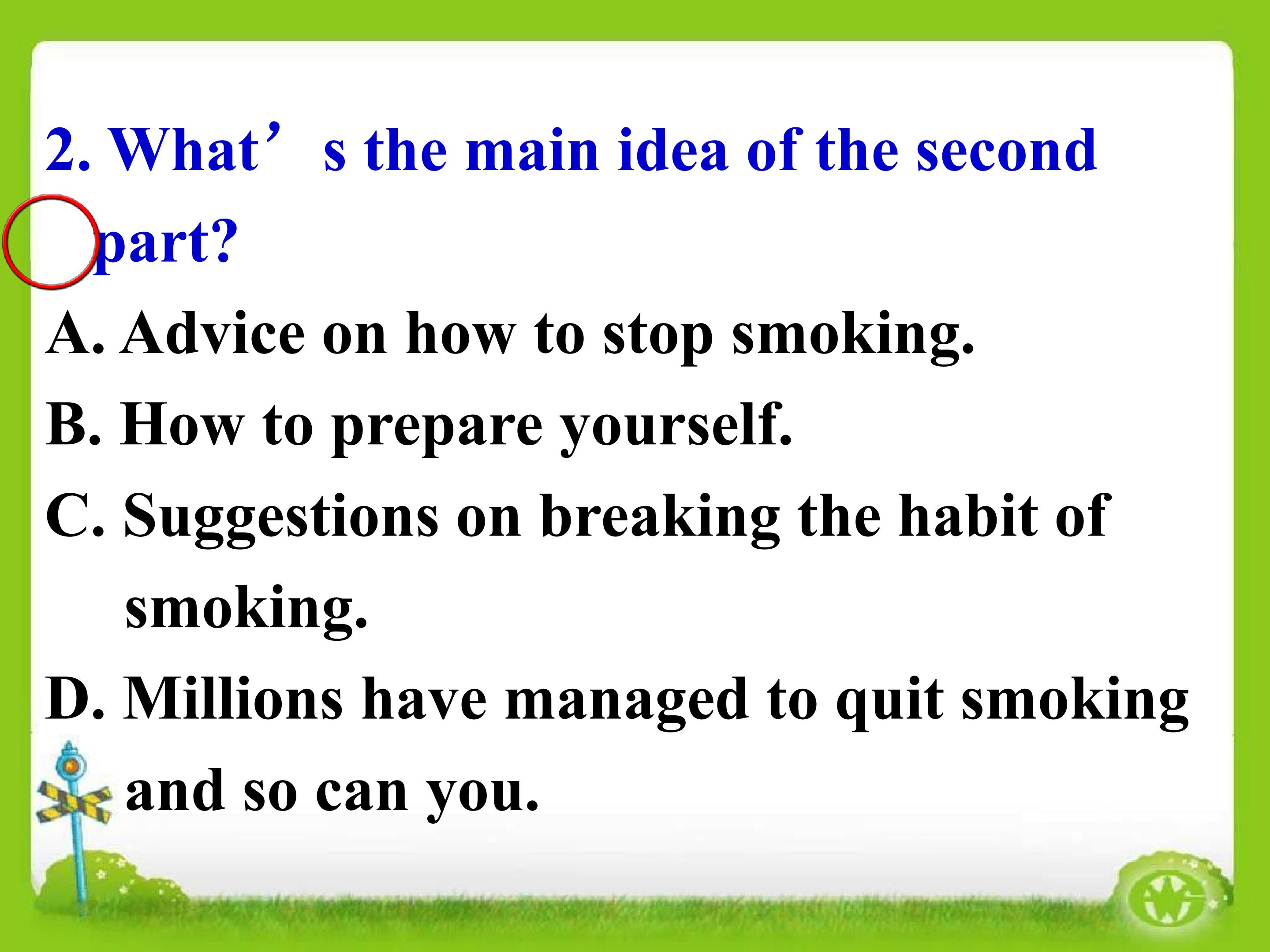 2. What's the main idea of the second part?

A. Advice on how to stop smoking.

B. How to prepare yourself.

C. Suggestions on breaking the habit of smoking.

D. Millions have managed to quit smoking and so can you.